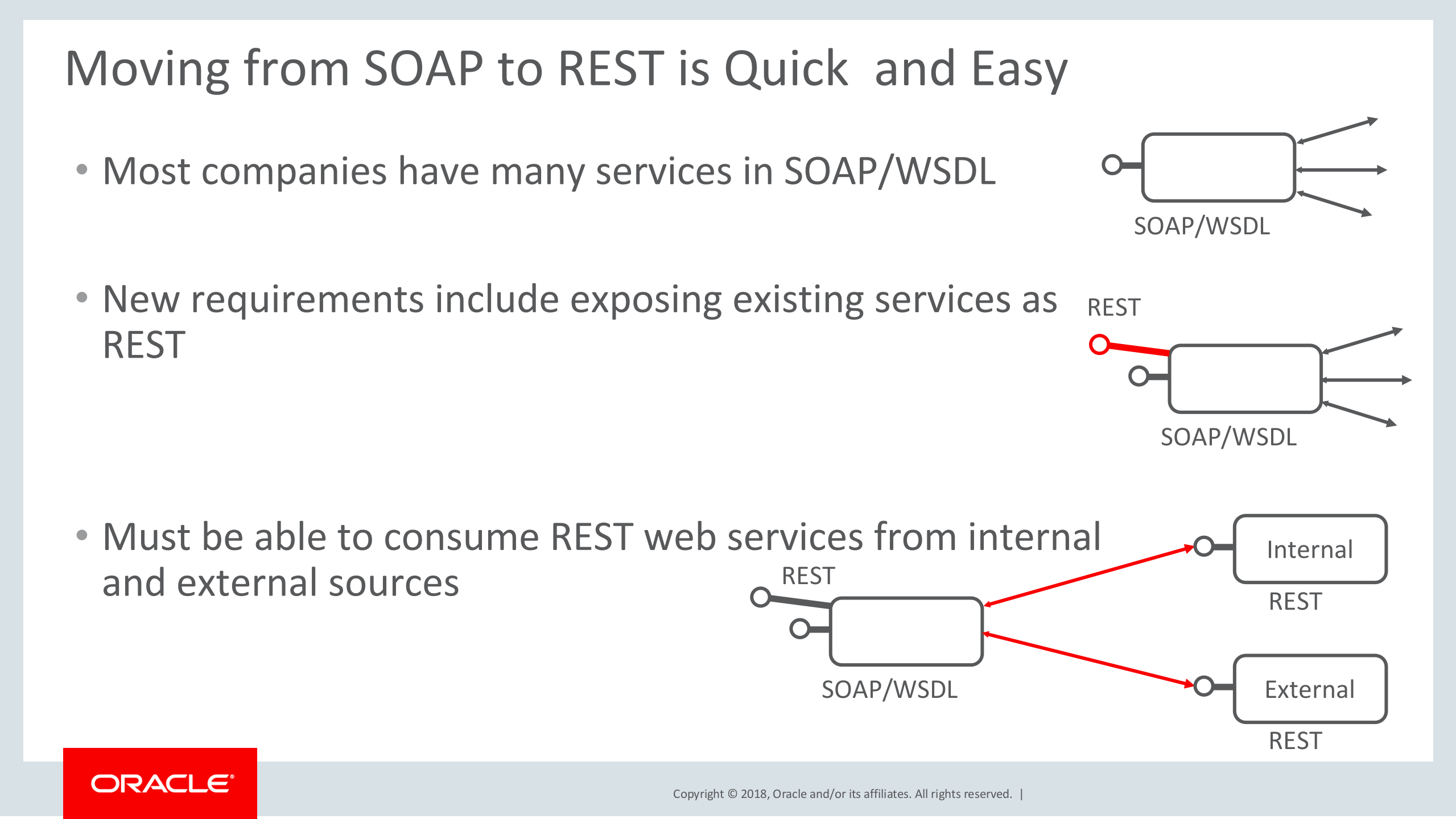 Moving from SOAP to REST is Quick and Easy

• Most companies have many services in SOAP/WSDL

SOAP/WSDL

• New requirements include exposing existing services as REST

REST

SOAP/WSDL

• Must be able to consume REST web services from internal and external sources

REST

SOAP/WSDL

Internal

REST

External

REST

ORACLE®

Copyright © 2018, Oracle and/or its affiliates. All rights reserved. |